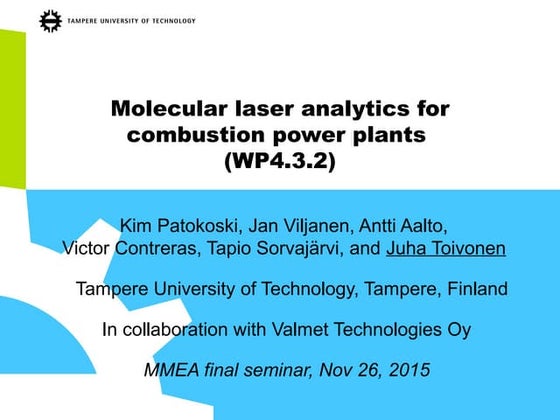 TAMPERE UNIVERSITY OF TECHNOLOGY

Molecular laser analytics for combustion power plants (WP4.3.2)

Kim Patokoski, Jan Viljanen, Antti Aalto, Victor Contreras, Tapio Sorvajärvi, and Juha Toivonen

Tampere University of Technology, Tampere, Finland

In collaboration with Valmet Technologies Oy

MMEA final seminar, Nov 26, 2015